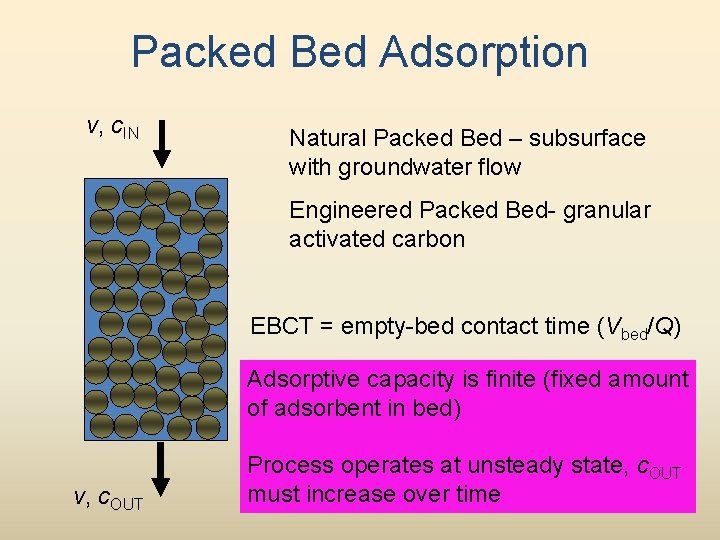 Packed Bed Adsorption

$v$, $c_{IN}$

Natural Packed Bed – subsurface with groundwater flow

Engineered Packed Bed- granular activated carbon

EBCT = empty-bed contact time ($V_{bed}/Q$)

Adsorptive capacity is finite (fixed amount of adsorbent in bed)

Process operates at unsteady state, $c_{OUT}$ must increase over time

$v$, $c_{OUT}$